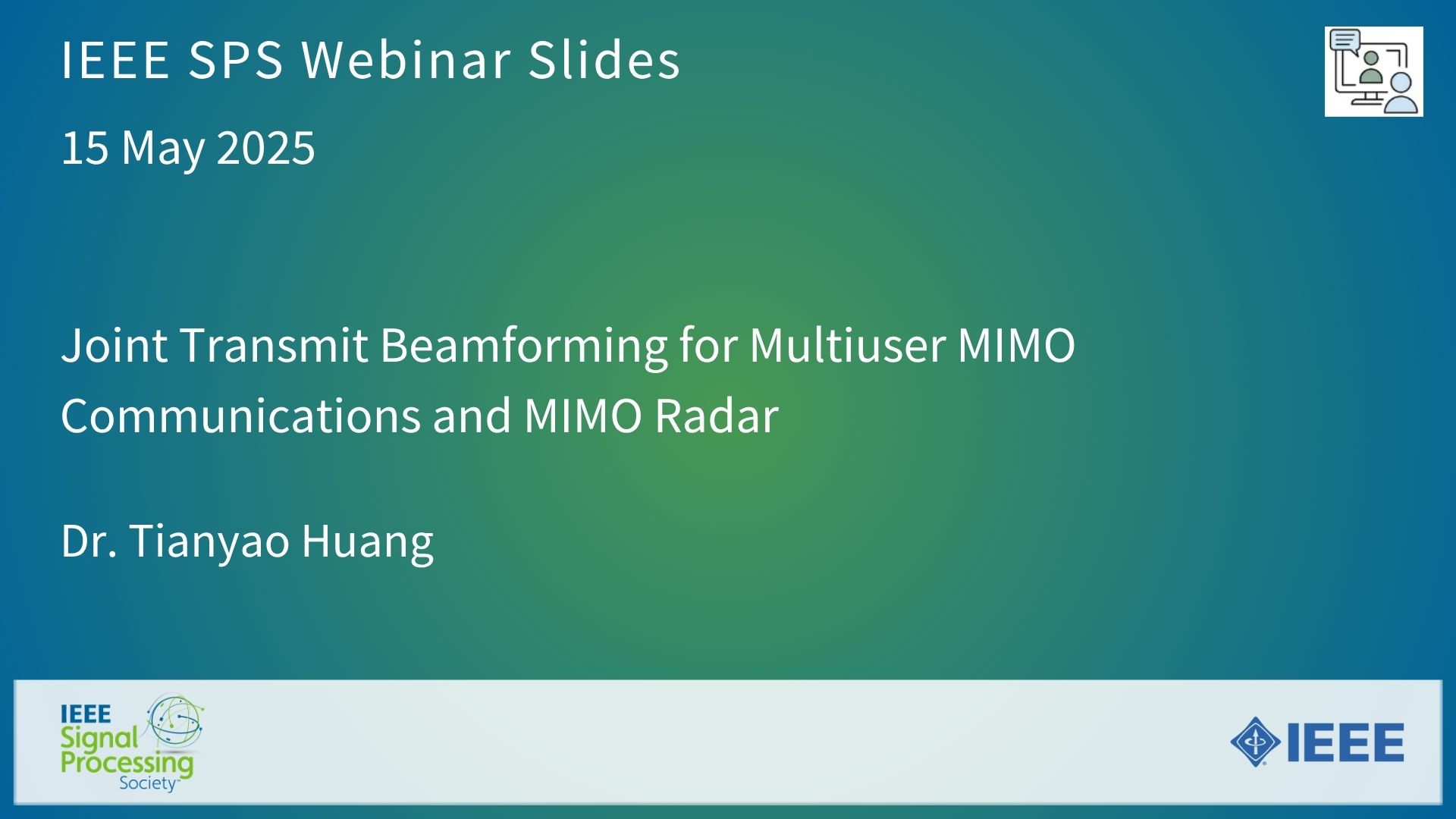 IEEE SPS Webinar Slides

15 May 2025

Joint Transmit Beamforming for Multiuser MIMO Communications and MIMO Radar

Dr. Tianyao Huang

IEEE Signal Processing Society

IEEE